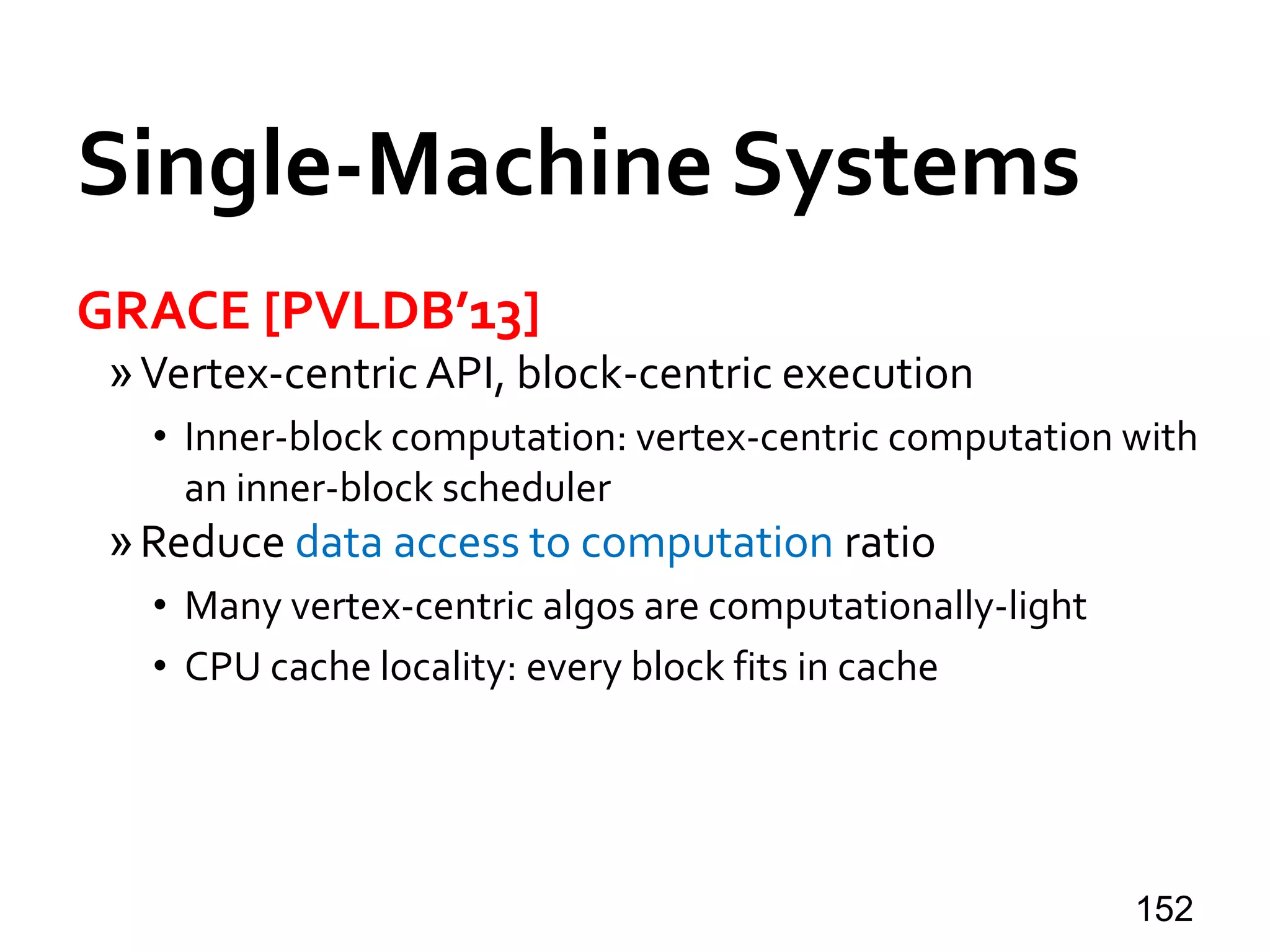 Single-Machine Systems

GRACE [PVLDB'13]

» Vertex-centric API, block-centric execution

• Inner-block computation: vertex-centric computation with an inner-block scheduler

» Reduce data access to computation ratio

• Many vertex-centric algos are computationally-light

• CPU cache locality: every block fits in cache

152